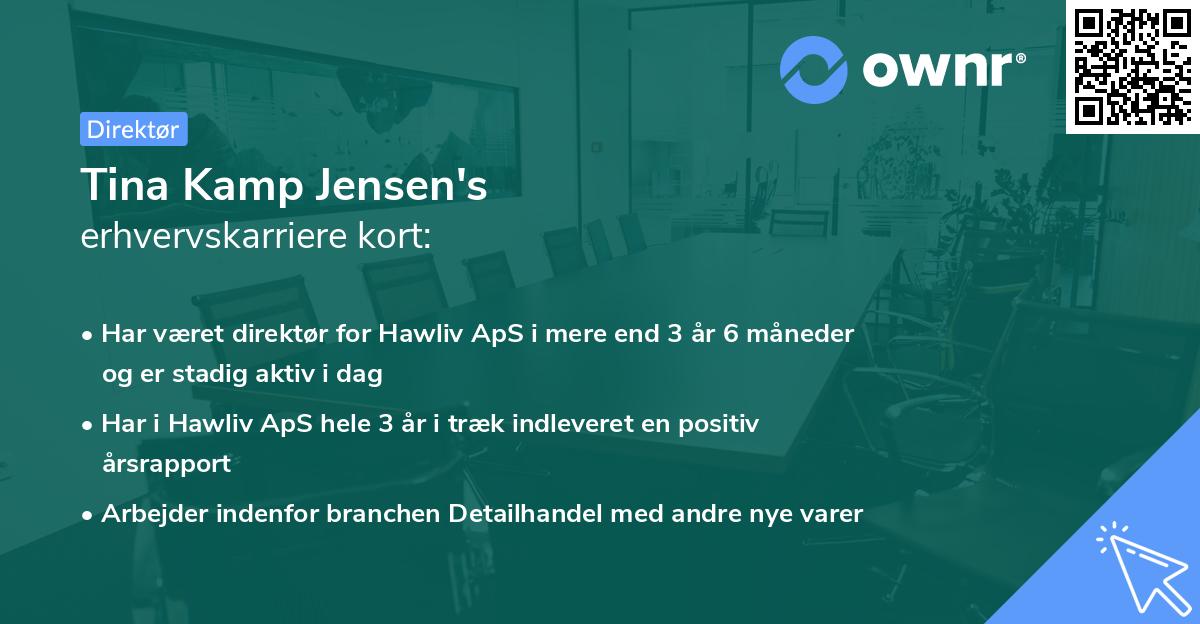 ownr®

Direktør

Tina Kamp Jensen's
erhvervskarriere kort:

• Har været direktør for Hawliv ApS i mere end 3 år 6 måneder og er stadig aktiv i dag

• Har i Hawliv ApS hele 3 år i træk indleveret en positiv årsrapport

• Arbejder indenfor branchen Detailhandel med andre nye varer